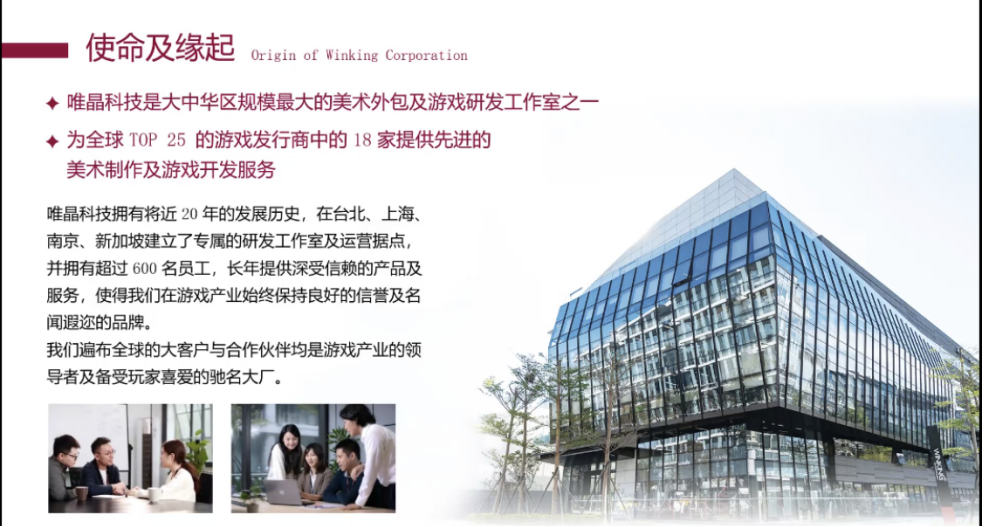 使命及缘起 Origin of Winking Corporation

✦ 唯晶科技是大中华区规模最大的美术外包及游戏研发工作室之一

✦ 为全球 TOP 25 的游戏发行商中的 18 家提供先进的美术制作及游戏开发服务

唯晶科技拥有将近 20 年的发展历史，在台北、上海、南京、新加坡建立了专属的研发工作室及运营据点，并拥有超过 600 名员工，长年提供深受信赖的产品及服务，使得我们在游戏产业始终保持良好的信誉及名闻遐迩的品牌。
我们遍布全球的大客户与合作伙伴均是游戏产业的领导者及备受玩家喜爱的驰名大厂。

WINKING